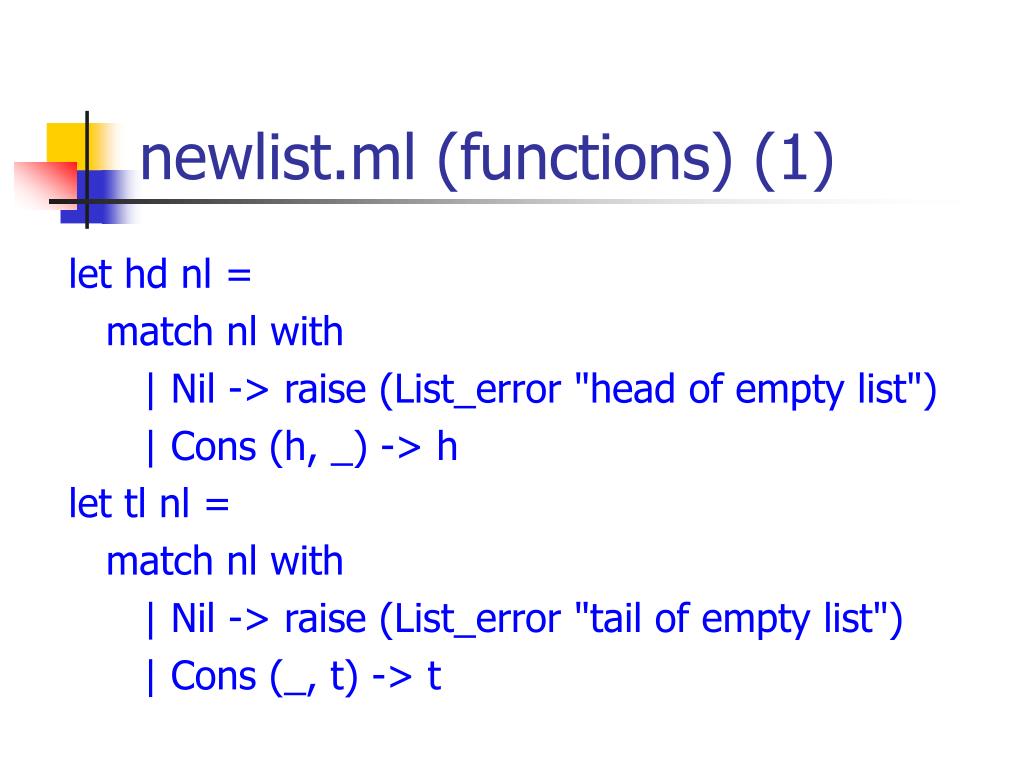 newlist.ml (functions) (1)

let hd nl =
match nl with
| Nil -> raise (List_error "head of empty list")
| Cons (h, _) -> h
let tl nl =
match nl with
| Nil -> raise (List_error "tail of empty list")
| Cons (_, t) -> t